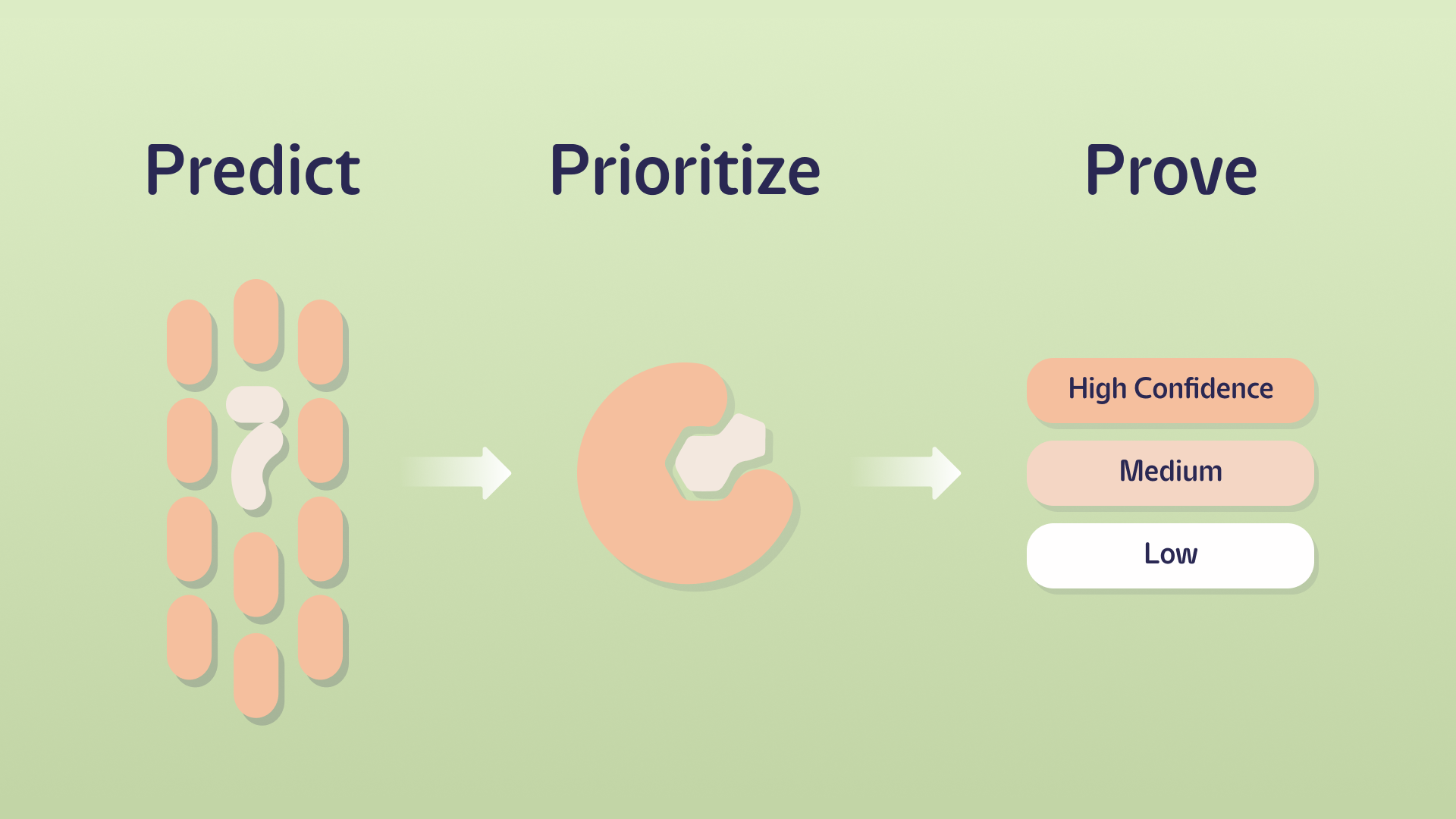 Predict

Prioritize

Prove

High Confidence

Medium

Low